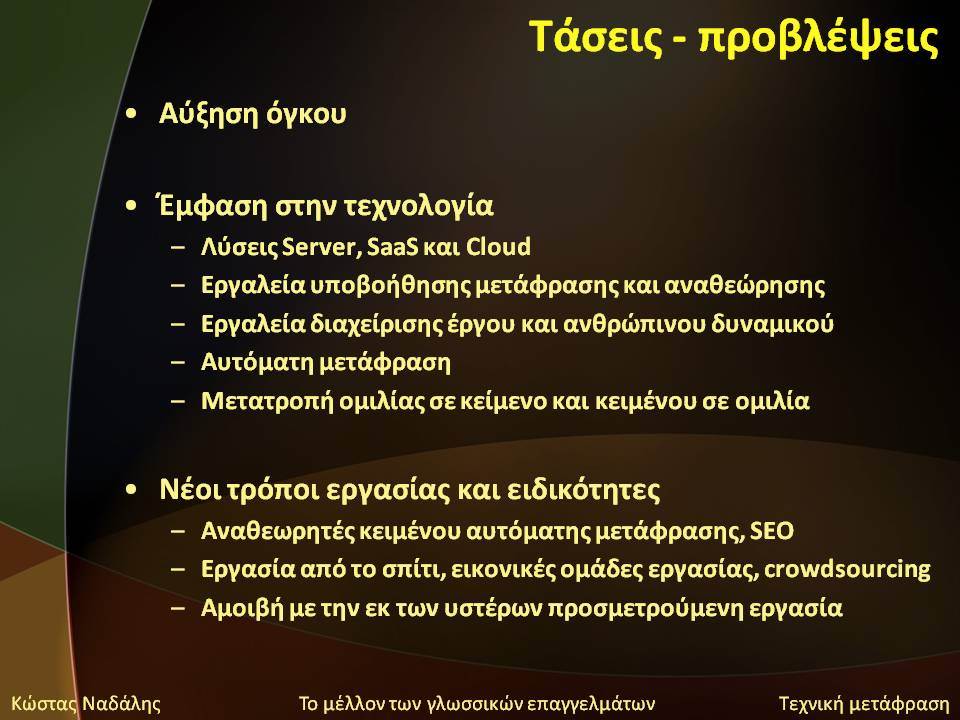 Τάσεις - προβλέψεις

• Αύξηση όγκου

• Έμφαση στην τεχνολογία
– Λύσεις Server, SaaS και Cloud
– Εργαλεία υποβοήθησης μετάφρασης και αναθεώρησης
– Εργαλεία διαχείρισης έργου και ανθρώπινου δυναμικού
– Αυτόματη μετάφραση
– Μετατροπή ομιλίας σε κείμενο και κειμένου σε ομιλία

• Νέοι τρόποι εργασίας και ειδικότητες
– Αναθεωρητές κειμένου αυτόματης μετάφρασης, SEO
– Εργασία από το σπίτι, εικονικές ομάδες εργασίας, crowdsourcing
– Αμοιβή με την εκ των υστέρων προσμετρούμενη εργασία

Κώστας Ναδάλης Το μέλλον των γλωσσικών επαγγελμάτων Τεχνική μετάφραση